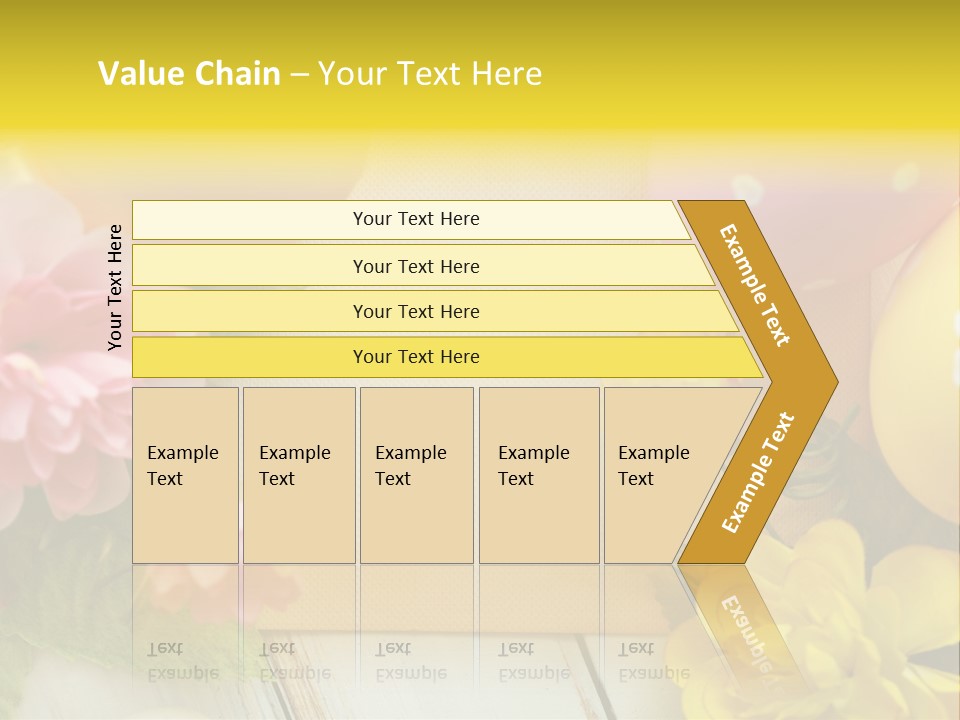 Value Chain – Your Text Here

Your Text Here

Your Text Here

Your Text Here

Your Text Here

Your Text Here

Example Text

Example Text

Example Text

Example Text

Example Text

Example Text

Example Text